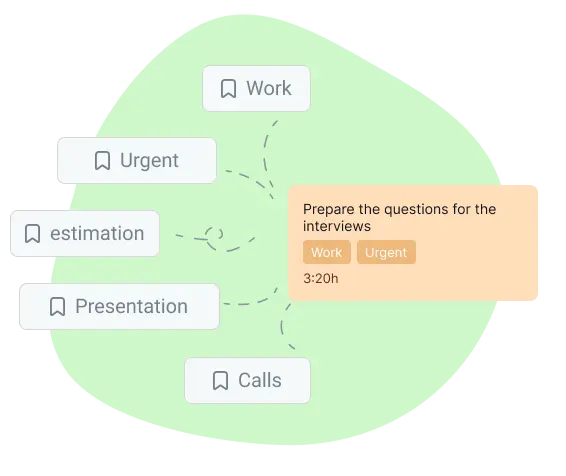 Work

Urgent

estimation

Presentation

Calls

Prepare the questions for the interviews

Work Urgent

3:20h